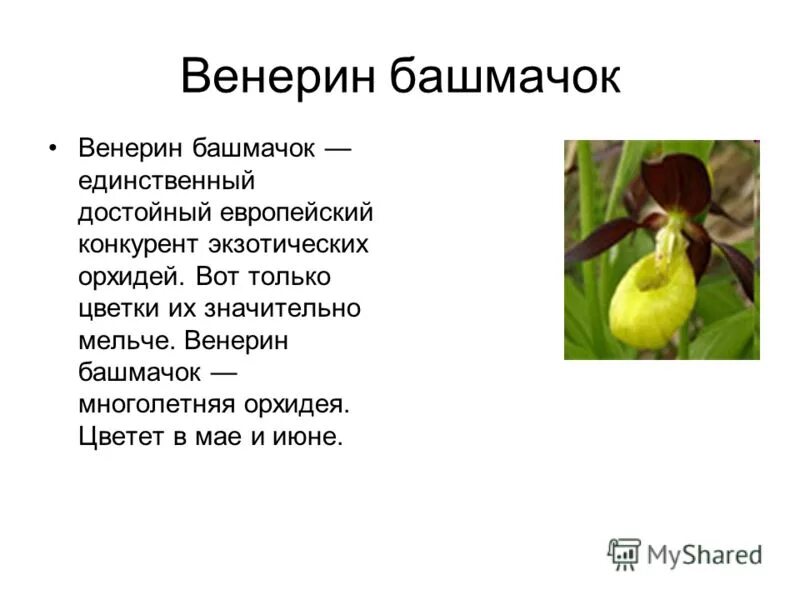 Венерин башмачок

• Венерин башмачок — единственный достойный европейский конкурент экзотических орхидей. Вот только цветки их значительно мельче. Венерин башмачок — многолетняя орхидея. Цветет в мае и июне.

MyShared